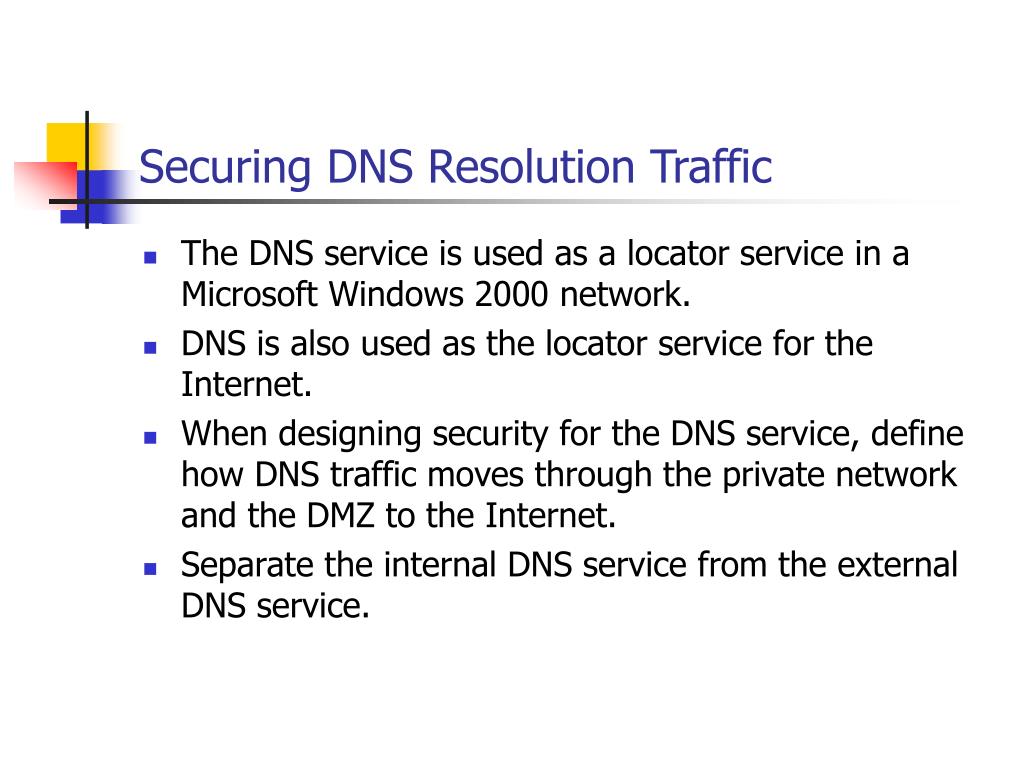 Securing DNS Resolution Traffic

- The DNS service is used as a locator service in a Microsoft Windows 2000 network.
- DNS is also used as the locator service for the Internet.
- When designing security for the DNS service, define how DNS traffic moves through the private network and the DMZ to the Internet.
- Separate the internal DNS service from the external DNS service.